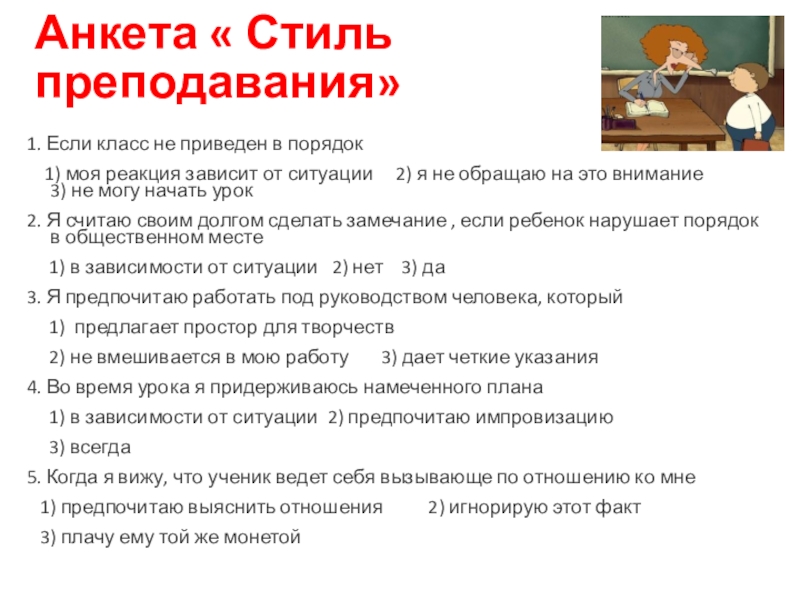 Анкета « Стиль преподавания»

1. Если класс не приведен в порядок

1) моя реакция зависит от ситуации 2) я не обращаю на это внимание 3) не могу начать урок

2. Я считаю своим долгом сделать замечание , если ребенок нарушает порядок в общественном месте

1) в зависимости от ситуации 2) нет 3) да

3. Я предпочитаю работать под руководством человека, который

1) предлагает простор для творчеств

2) не вмешивается в мою работу 3) дает четкие указания

4. Во время урока я придерживаюсь намеченного плана

1) в зависимости от ситуации 2) предпочитаю импровизацию

3) всегда

5. Когда я вижу, что ученик ведет себя вызывающе по отношению ко мне

1) предпочитаю выяснить отношения 2) игнорирую этот факт

3) плачу ему той же монетой